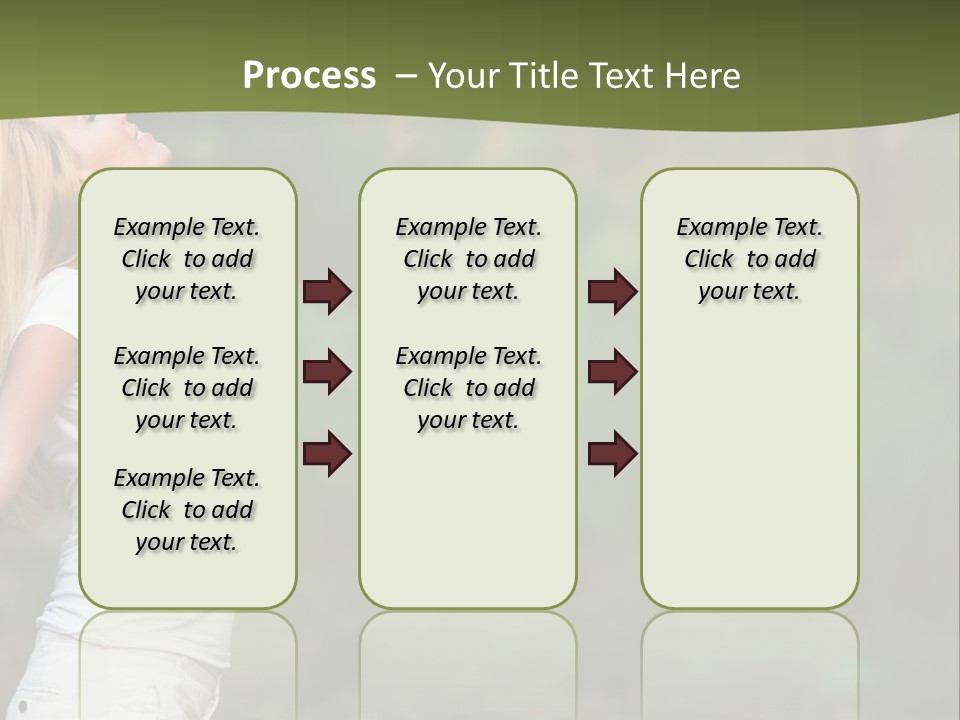 Process – Your Title Text Here

Example Text. Click to add your text.

Example Text. Click to add your text.

Example Text. Click to add your text.

Example Text. Click to add your text.

Example Text. Click to add your text.

Example Text. Click to add your text.